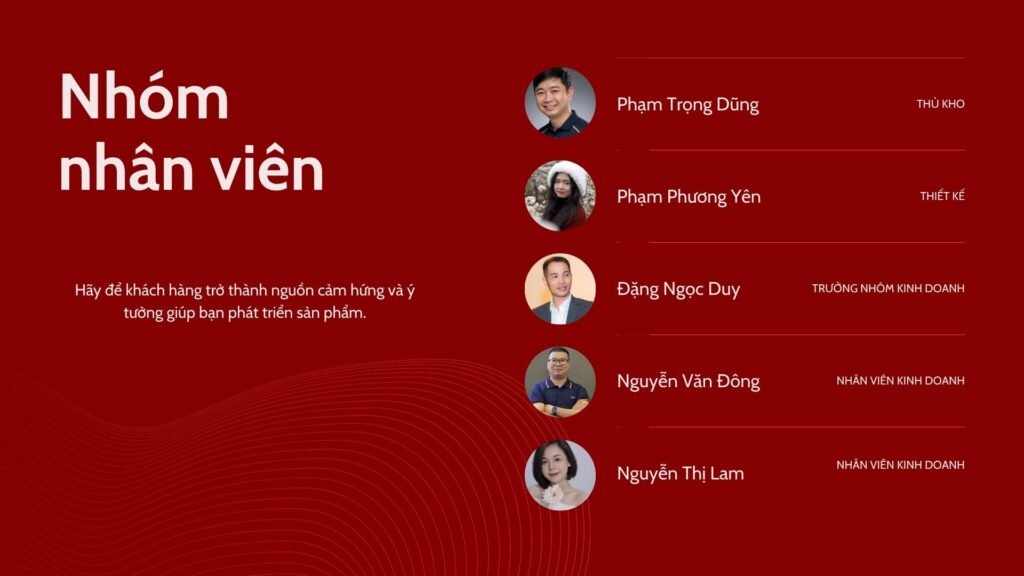 Nhóm nhân viên

Hãy để khách hàng trở thành nguồn cảm hứng và ý tưởng giúp bạn phát triển sản phẩm.

Phạm Trọng Dũng
THỦ KHO

Phạm Phương Yên
THIẾT KẾ

Đặng Ngọc Duy
TRƯỞNG NHÓM KINH DOANH

Nguyễn Văn Đông
NHÂN VIÊN KINH DOANH

Nguyễn Thị Lam
NHÂN VIÊN KINH DOANH